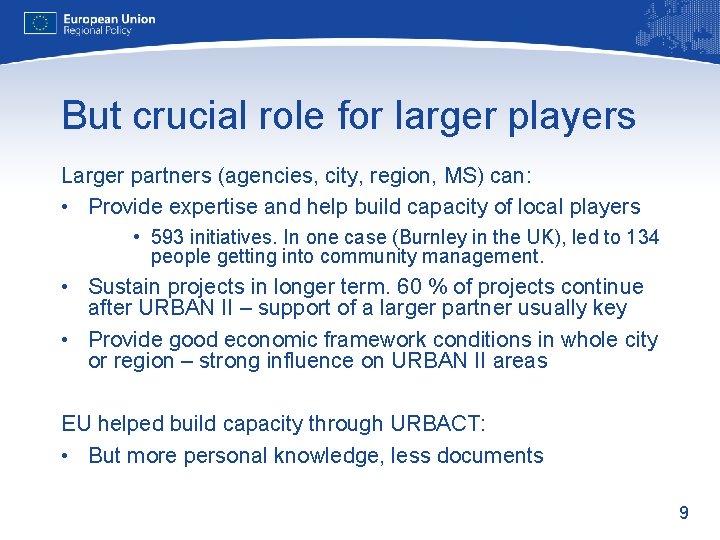 European Union
Regional Policy

But crucial role for larger players

Larger partners (agencies, city, region, MS) can:

• Provide expertise and help build capacity of local players

• 593 initiatives. In one case (Burnley in the UK), led to 134 people getting into community management.

• Sustain projects in longer term. 60 % of projects continue after URBAN II – support of a larger partner usually key

• Provide good economic framework conditions in whole city or region – strong influence on URBAN II areas

EU helped build capacity through URBACT:

• But more personal knowledge, less documents

9